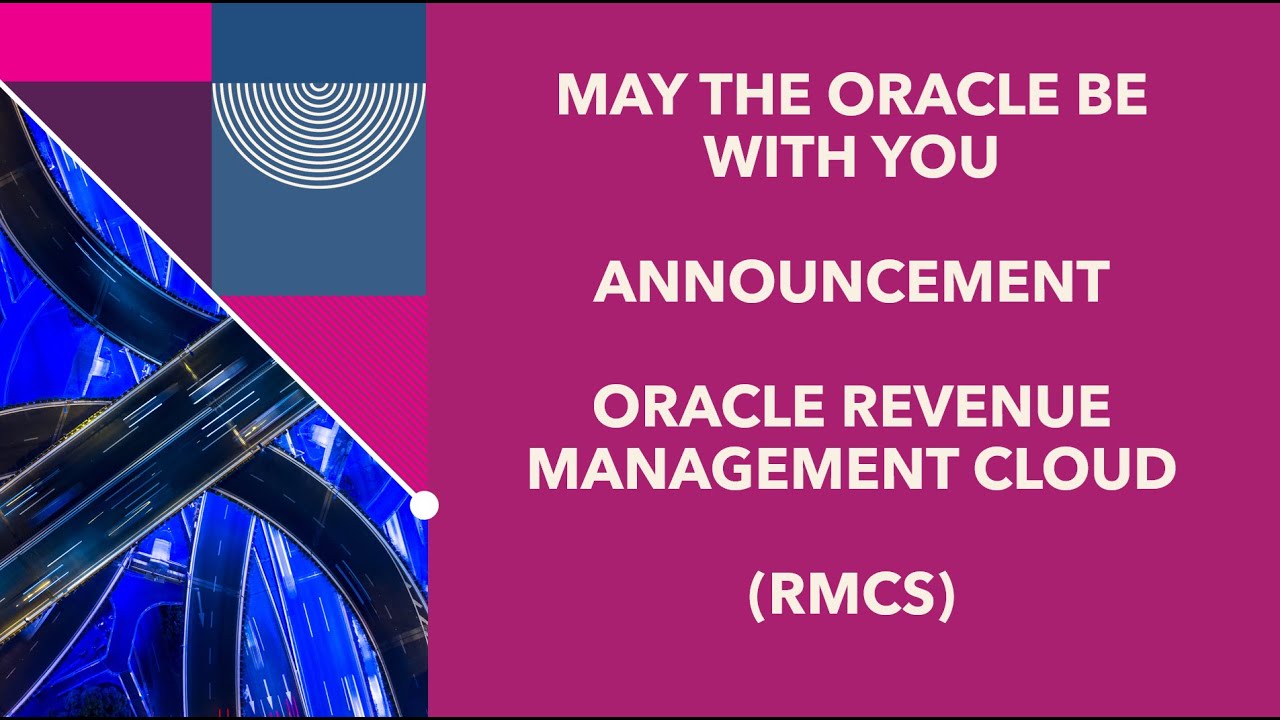 MAY THE ORACLE BE WITH YOU

ANNOUNCEMENT

ORACLE REVENUE MANAGEMENT CLOUD

(RMCS)